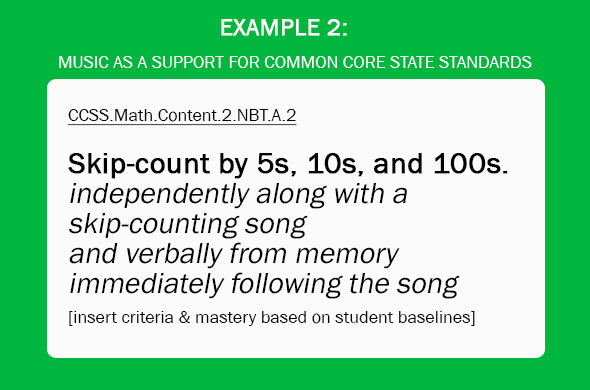 EXAMPLE 2:

MUSIC AS A SUPPORT FOR COMMON CORE STATE STANDARDS

CCSS.Math.Content.2.NBT.A.2

Skip-count by 5s, 10s, and 100s.
independently along with a skip-counting song
and verbally from memory immediately following the song

[insert criteria & mastery based on student baselines]